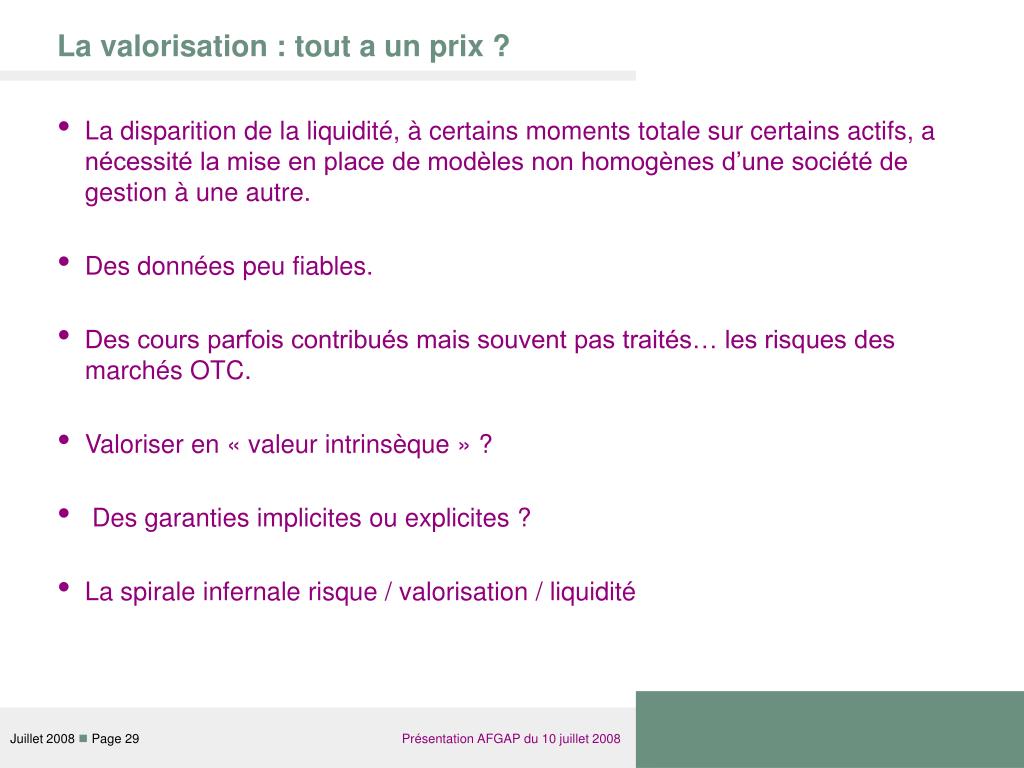 La valorisation : tout a un prix ?

• La disparition de la liquidité, à certains moments totale sur certains actifs, a nécessité la mise en place de modèles non homogènes d'une société de gestion à une autre.

• Des données peu fiables.

• Des cours parfois contribués mais souvent pas traités… les risques des marchés OTC.

• Valoriser en « valeur intrinsèque » ?

• Des garanties implicites ou explicites ?

• La spirale infernale risque / valorisation / liquidité

Juillet 2008 ■ Page 29

Présentation AFGAP du 10 juillet 2008